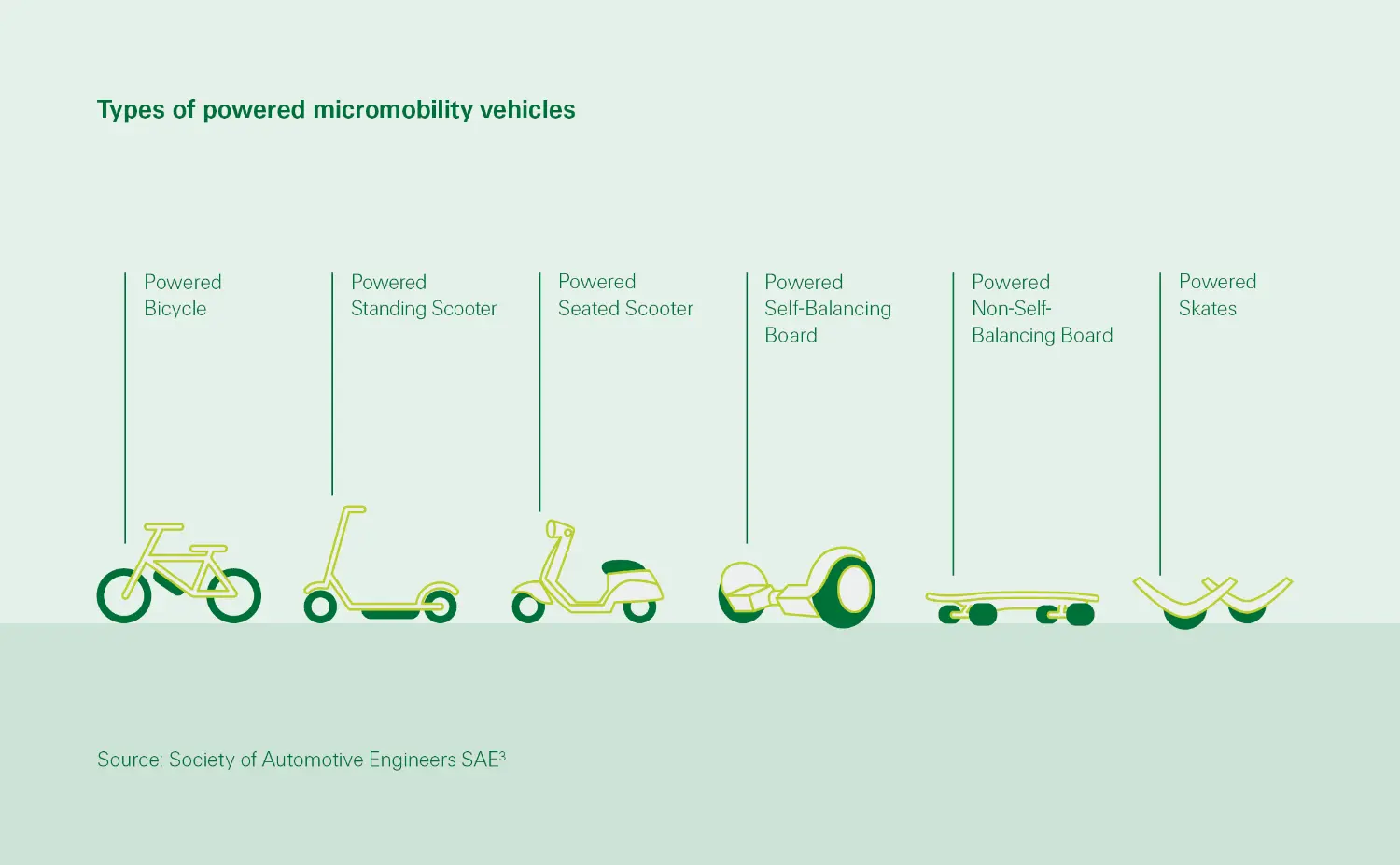 Types of powered micromobility vehicles

Powered Bicycle

Powered Standing Scooter

Powered Seated Scooter

Powered Self-Balancing Board

Powered Non-Self-Balancing Board

Powered Skates

Source: Society of Automotive Engineers SAE$^3$